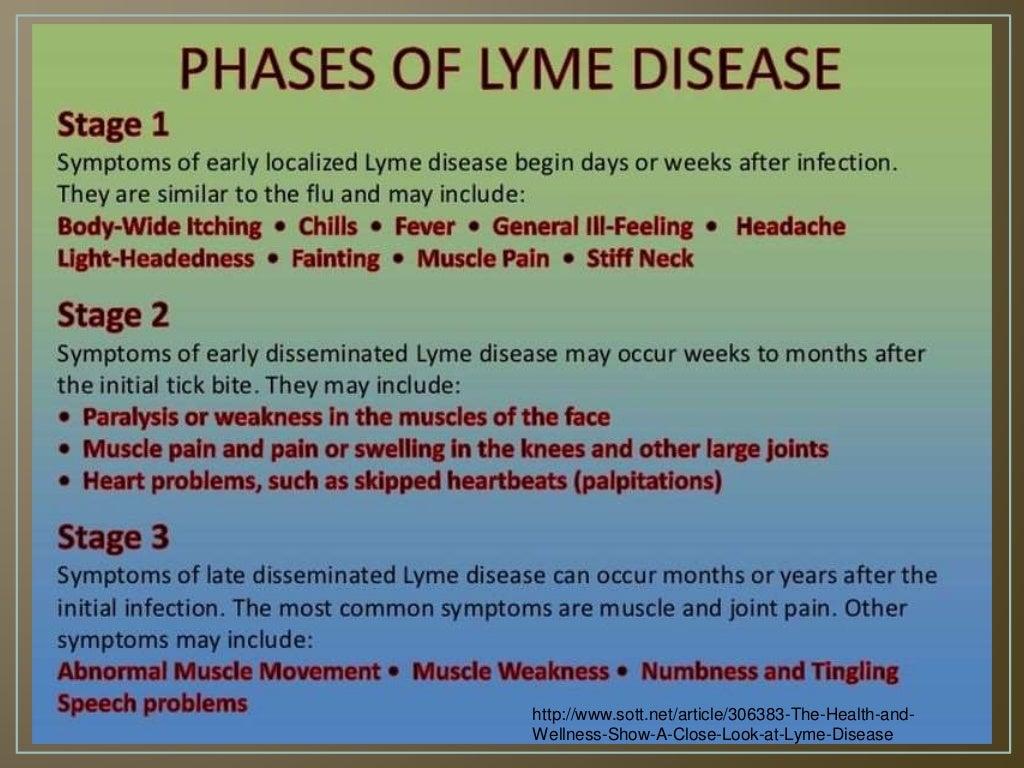 PHASES OF LYME DISEASE

Stage 1

Symptoms of early localized Lyme disease begin days or weeks after infection. They are similar to the flu and may include:

Body-Wide Itching • Chills • Fever • General Ill-Feeling • Headache Light-Headedness • Fainting • Muscle Pain • Stiff Neck

Stage 2

Symptoms of early disseminated Lyme disease may occur weeks to months after the initial tick bite. They may include:

• Paralysis or weakness in the muscles of the face
• Muscle pain and pain or swelling in the knees and other large joints
• Heart problems, such as skipped heartbeats (palpitations)

Stage 3

Symptoms of late disseminated Lyme disease can occur months or years after the initial infection. The most common symptoms are muscle and joint pain. Other symptoms may include:

Abnormal Muscle Movement • Muscle Weakness • Numbness and Tingling Speech problems

http://www.sott.net/article/306383-The-Health-and-Wellness-Show-A-Close-Look-at-Lyme-Disease